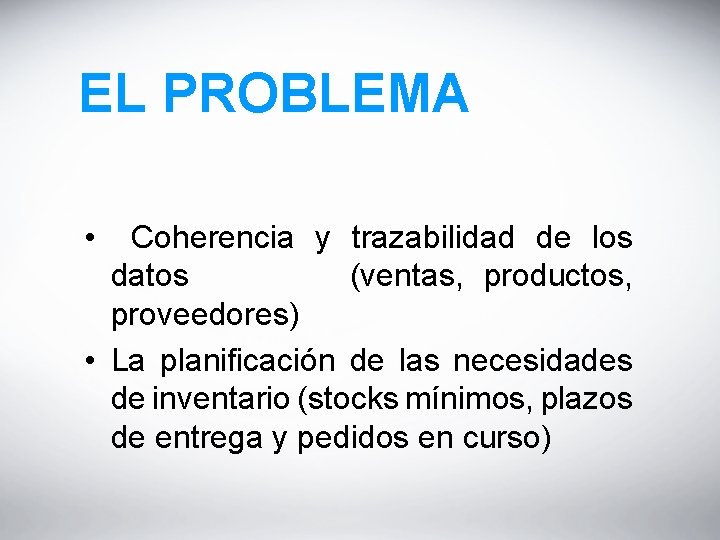 EL PROBLEMA

• Coherencia y trazabilidad de los datos (ventas, productos, proveedores)

• La planificación de las necesidades de inventario (stocks mínimos, plazos de entrega y pedidos en curso)